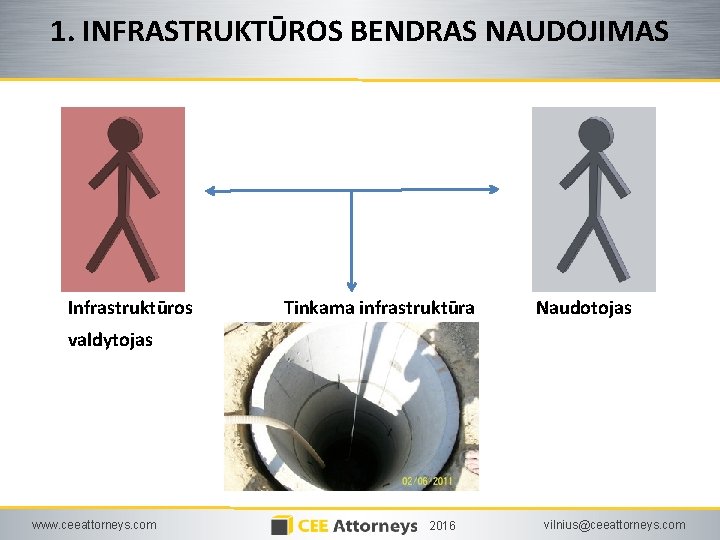 1. INFRASTRUKTŪROS BENDRAS NAUDOJIMAS

Infrastruktūros valdytojas

Tinkama infrastruktūra

Naudotojas

02/06/2011

www.ceeattorneys.com

CEE Attorneys 2016

vilnius@ceeattorneys.com